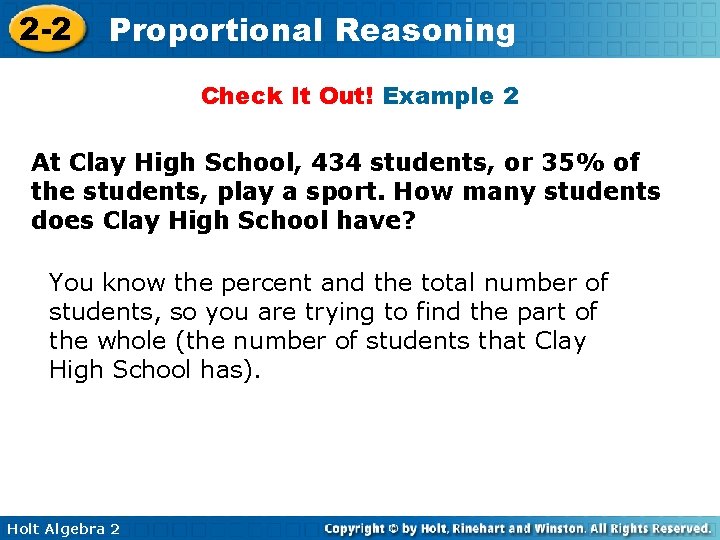 2-2 Proportional Reasoning

Check It Out! Example 2

At Clay High School, 434 students, or 35% of the students, play a sport. How many students does Clay High School have?

You know the percent and the total number of students, so you are trying to find the part of the whole (the number of students that Clay High School has).

Holt Algebra 2

Copyright © by Holt, Rinehart and Winston. All Rights Reserved.